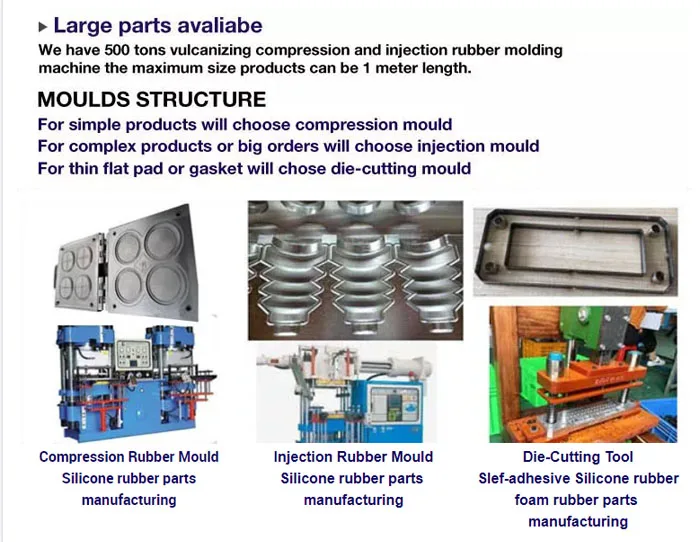 ▸ Large parts avaliabe

We have 500 tons vulcanizing compression and injection rubber molding machine the maximum size products can be 1 meter length.

MOULDS STRUCTURE

For simple products will choose compression mould
For complex products or big orders will choose injection mould
For thin flat pad or gasket will chose die-cutting mould

Compression Rubber Mould
Silicone rubber parts manufacturing

Injection Rubber Mould
Silicone rubber parts manufacturing

Die-Cutting Tool
Slef-adhesive Silicone rubber foam rubber parts manufacturing